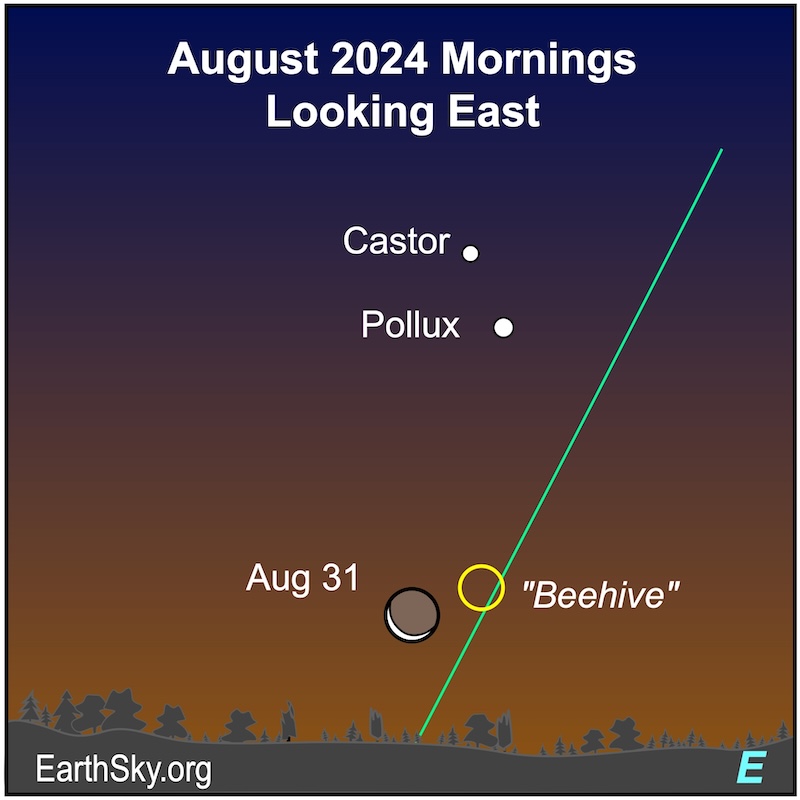 August 2024 Mornings
Looking East

Castor

Pollux

Aug 31

"Beehive"

EarthSky.org

E